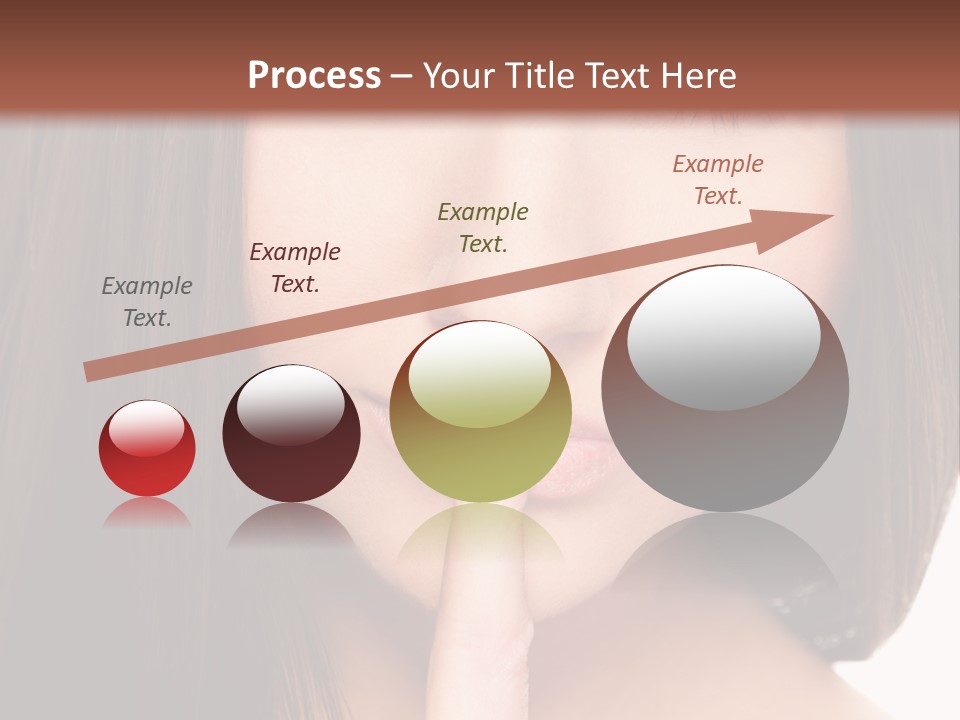 Process – Your Title Text Here

Example Text.

Example Text.

Example Text.

Example Text.